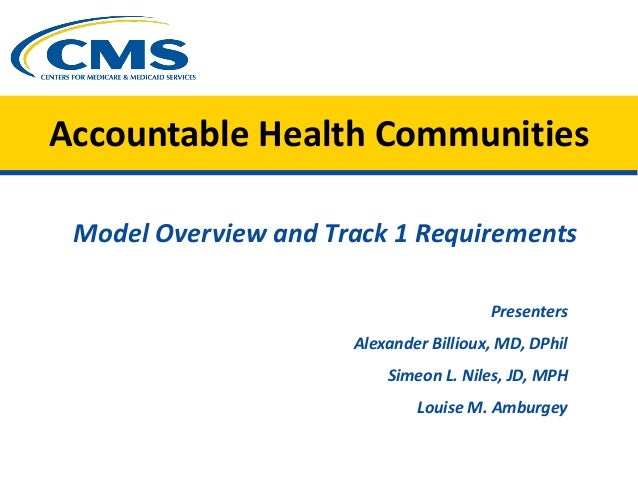 CMS
CENTERS FOR MEDICARE & MEDICAID SERVICES

Accountable Health Communities

Model Overview and Track 1 Requirements

Presenters

Alexander Billioux, MD, DPhil

Simeon L. Niles, JD, MPH

Louise M. Amburgey